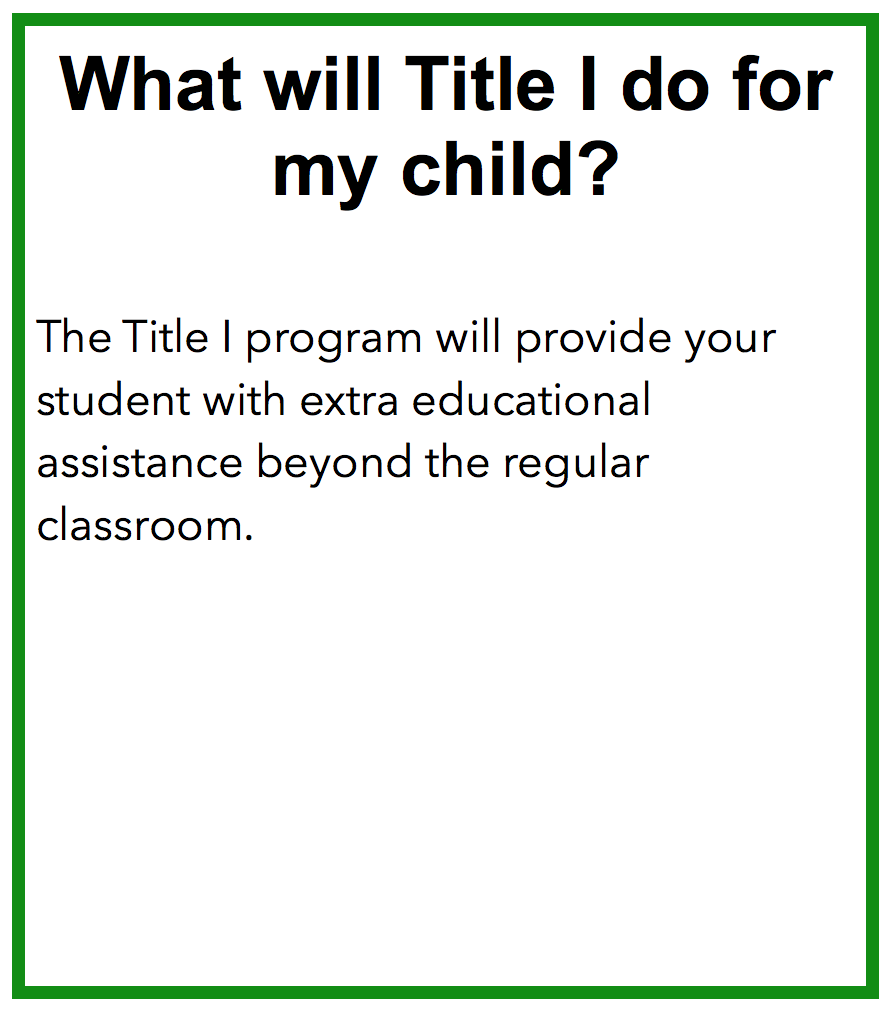 What will Title I do for my child?

The Title I program will provide your student with extra educational assistance beyond the regular classroom.